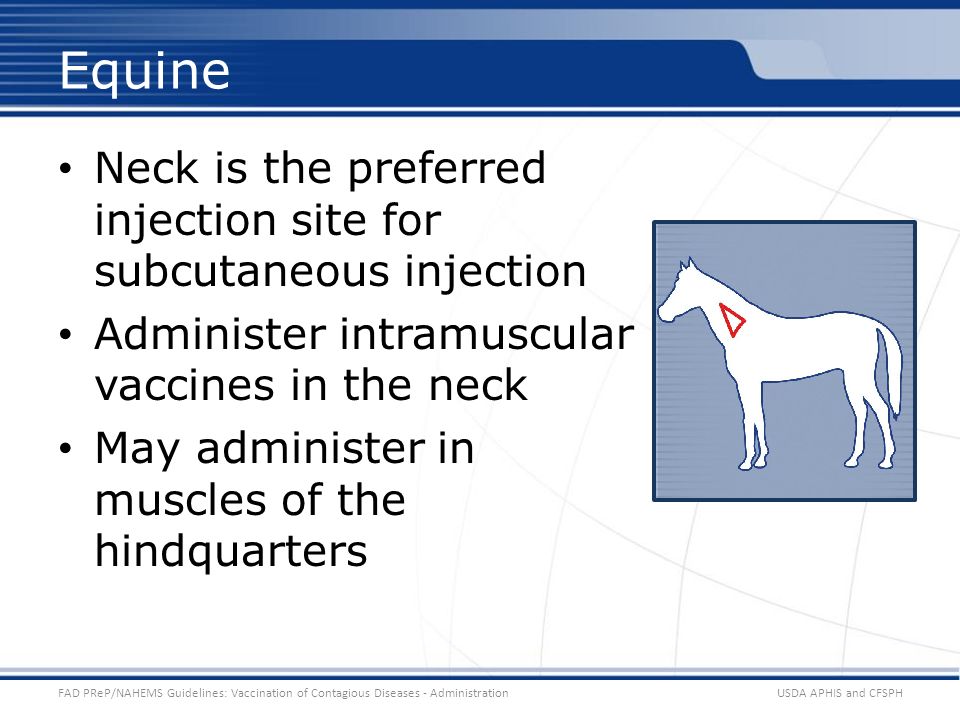 Equine

• Neck is the preferred injection site for subcutaneous injection
• Administer intramuscular vaccines in the neck
• May administer in muscles of the hindquarters

FAD PReP/NAHEMS Guidelines: Vaccination of Contagious Diseases - Administration

USDA APHIS and CFSPH